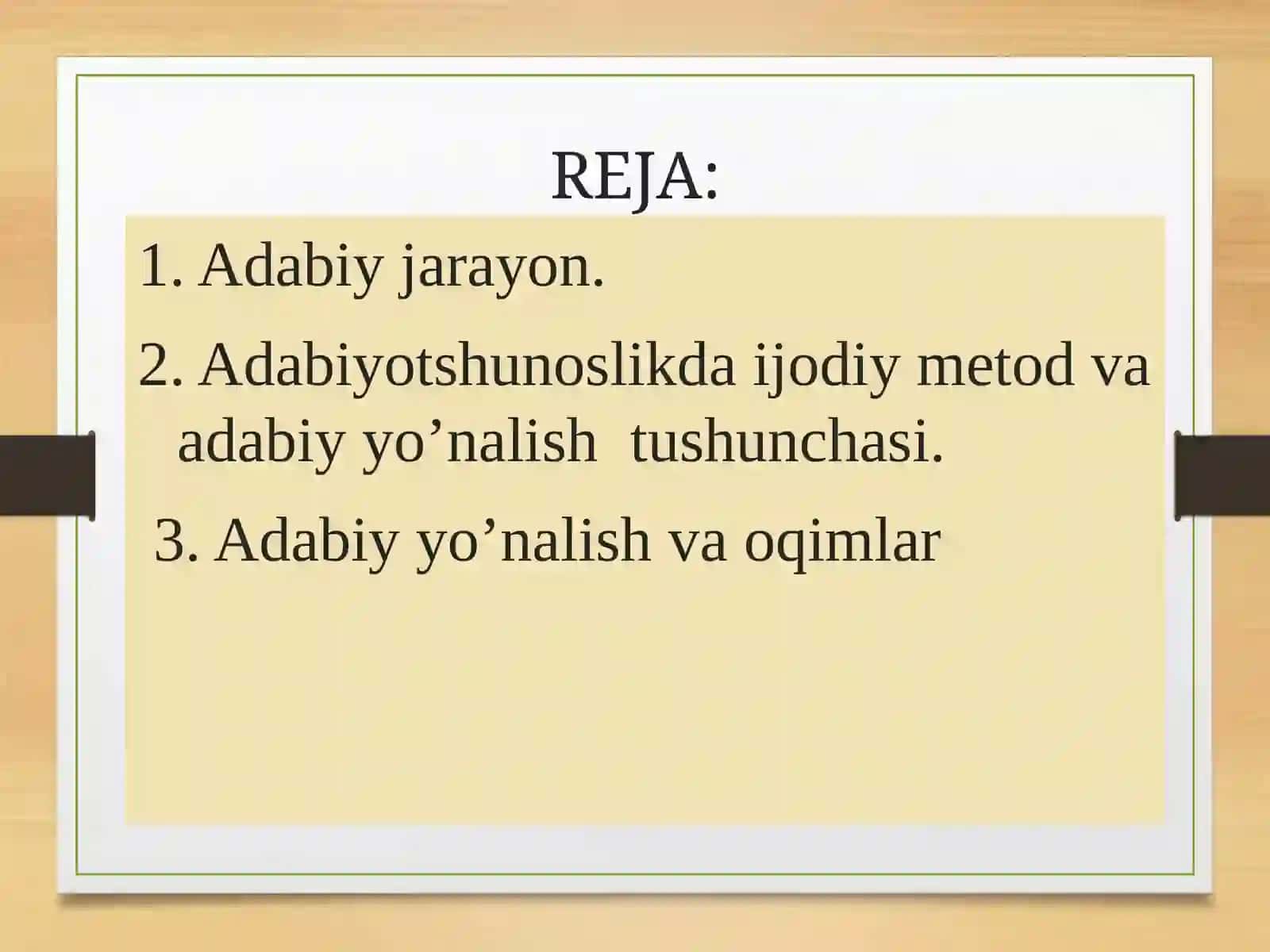 REJA:

1. Adabiy jarayon.

2. Adabiyotshunoslikda ijodiy metod va adabiy yo’nalish tushunchasi.

3. Adabiy yo’nalish va oqimlar